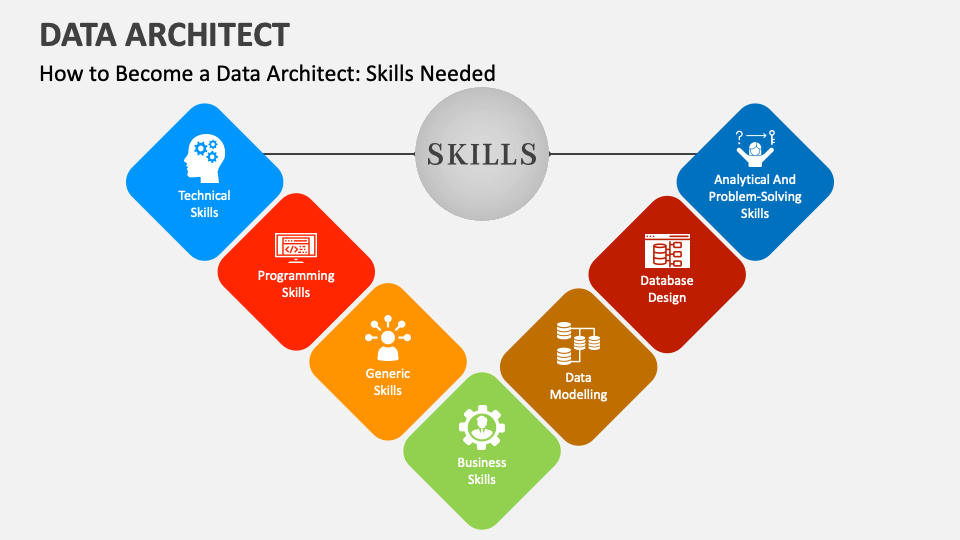 DATA ARCHITECT

How to Become a Data Architect: Skills Needed

SKILLS

Technical Skills

Programming Skills

Generic Skills

Business Skills

Data Modelling

Database Design

Analytical And Problem-Solving Skills